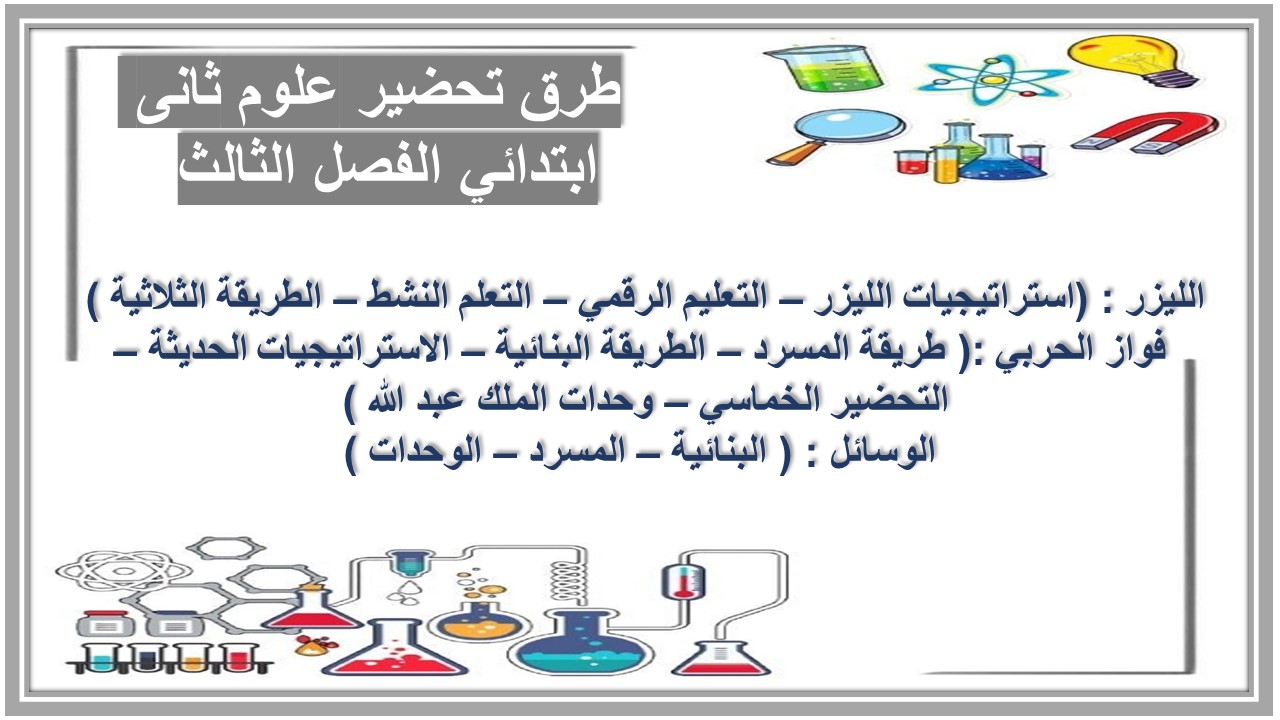 طرق تحضير علوم ثانى ابتدائي الفصل الثالث

الليزر : (استراتيجيات الليزر – التعليم الرقمي – التعلم النشط – الطريقة الثلاثية )
فواز الحربي :( طريقة المسرد – الطريقة البنائية – الاستراتيجيات الحديثة – التحضير الخماسي – وحدات الملك عبد الله )
الوسائل : ( البنائية – المسرد – الوحدات )